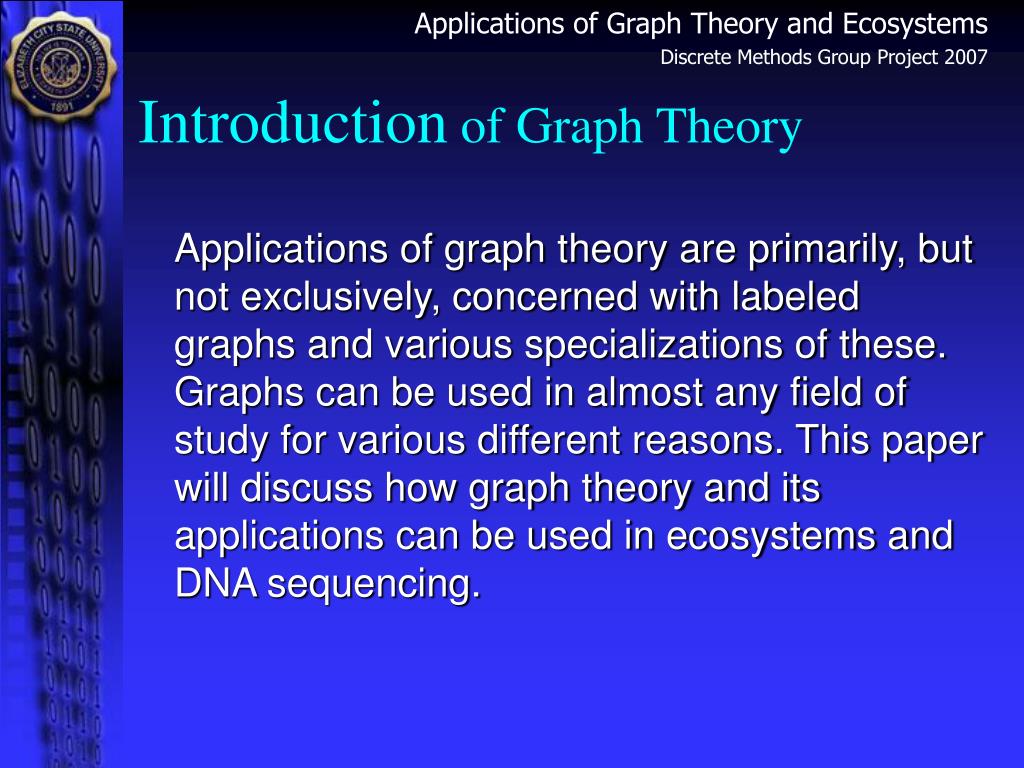 ELIZABETH CITY STATE UNIVERSITY
1891

Applications of Graph Theory and Ecosystems
Discrete Methods Group Project 2007

Introduction of Graph Theory

Applications of graph theory are primarily, but not exclusively, concerned with labeled graphs and various specializations of these. Graphs can be used in almost any field of study for various different reasons. This paper will discuss how graph theory and its applications can be used in ecosystems and DNA sequencing.